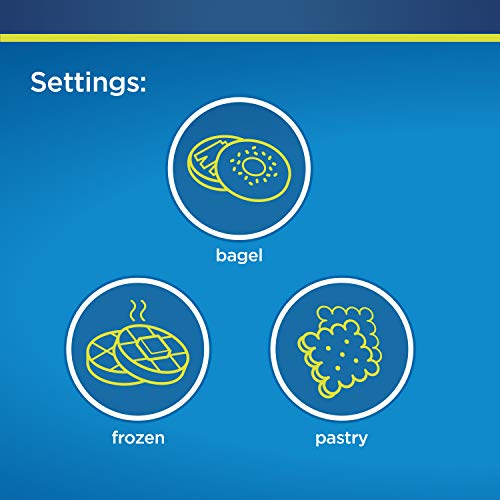 Settings:

bagel

frozen

pastry